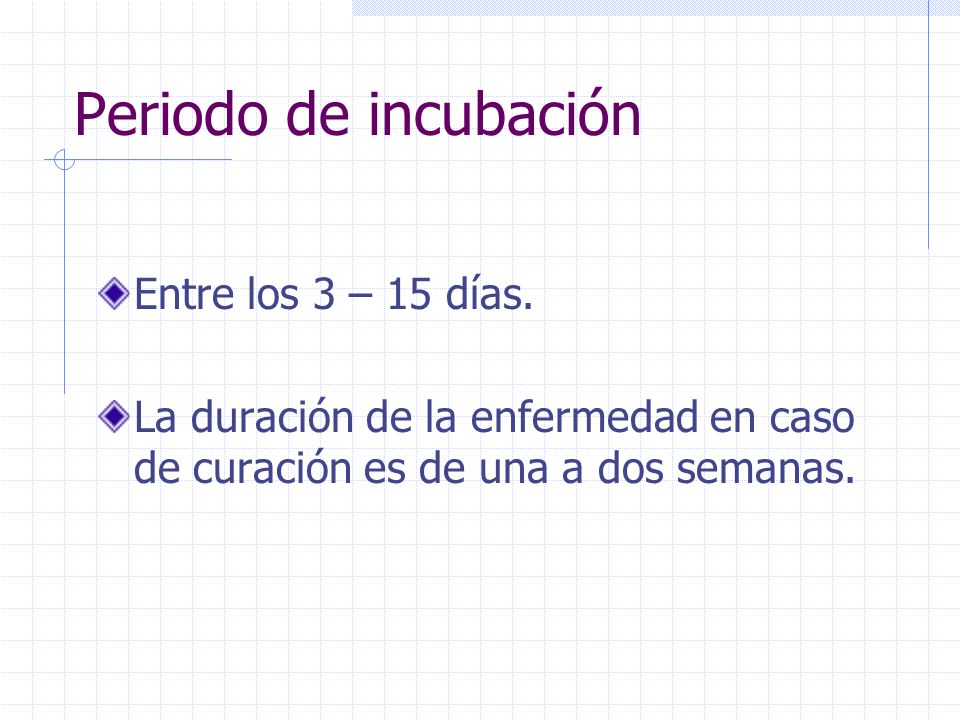 Periodo de incubación

Entre los 3 – 15 días.

La duración de la enfermedad en caso de curación es de una a dos semanas.